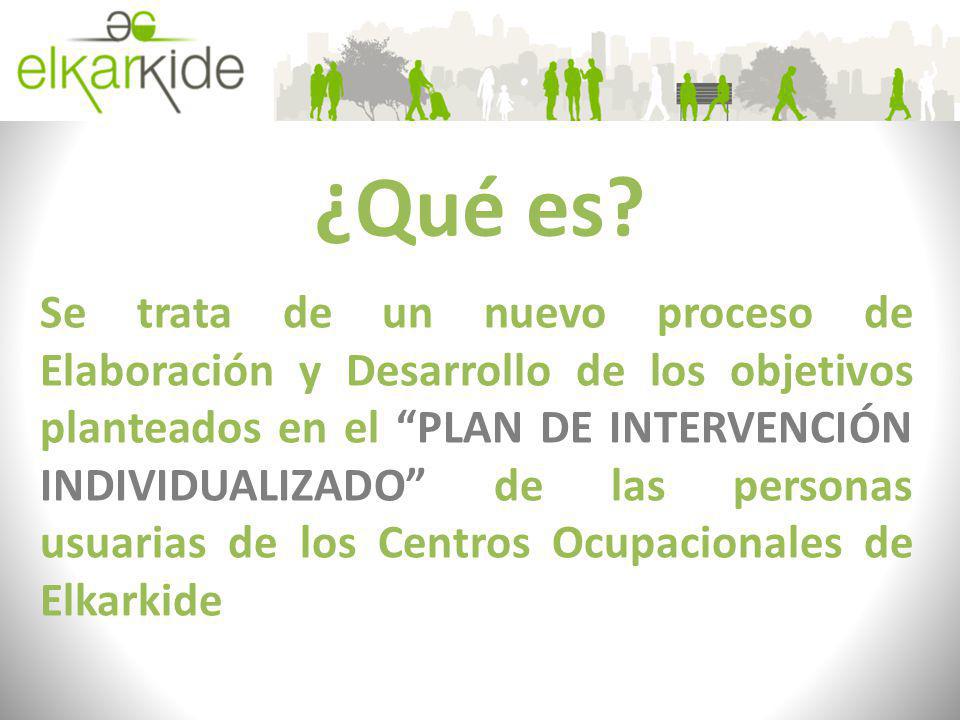 elkarkide

¿Qué es?

Se trata de un nuevo proceso de Elaboración y Desarrollo de los objetivos planteados en el “PLAN DE INTERVENCIÓN INDIVIDUALIZADO” de las personas usuarias de los Centros Ocupacionales de Elkarkide